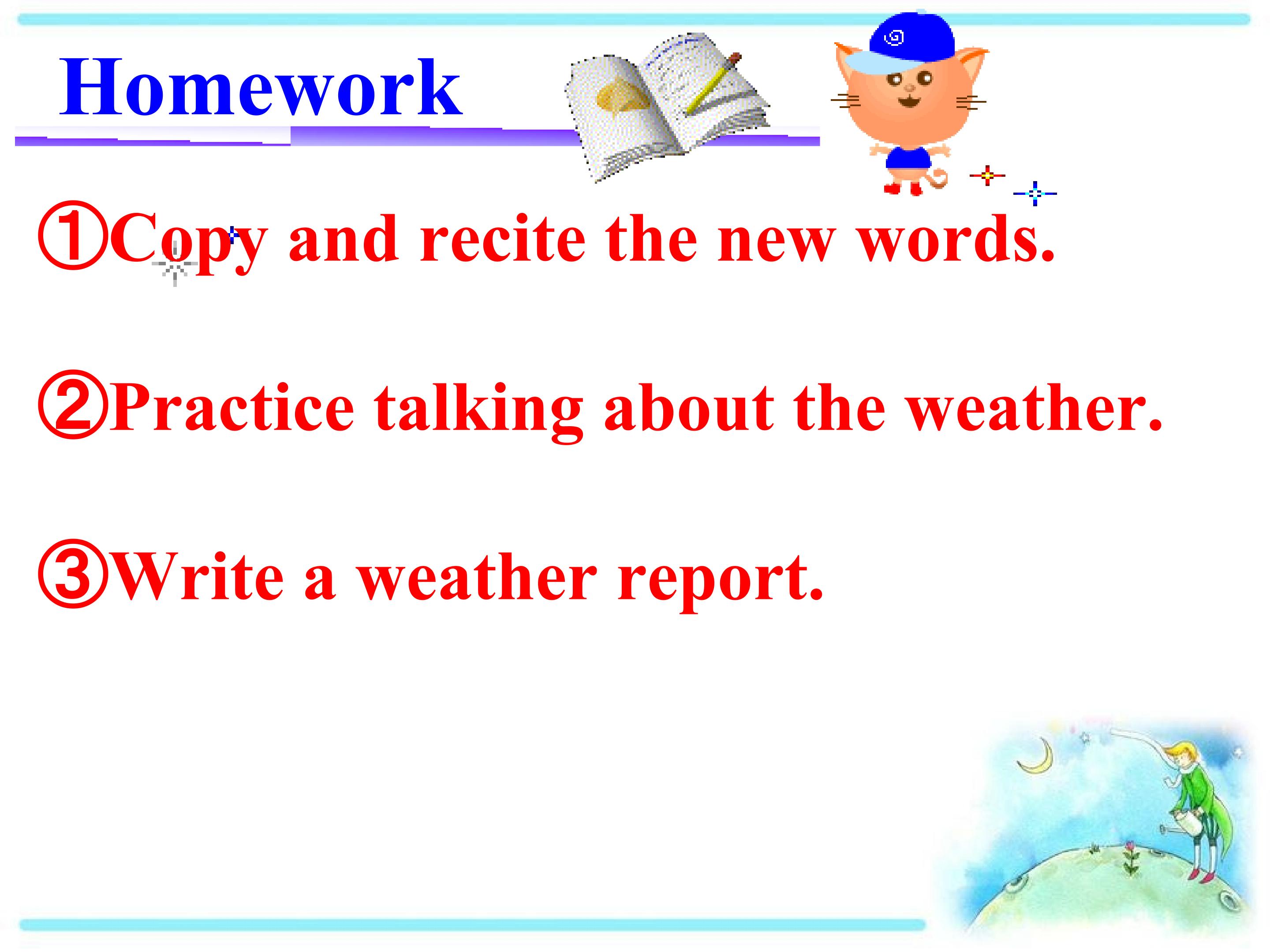 Homework

①Copy and recite the new words.

②Practice talking about the weather.

③Write a weather report.